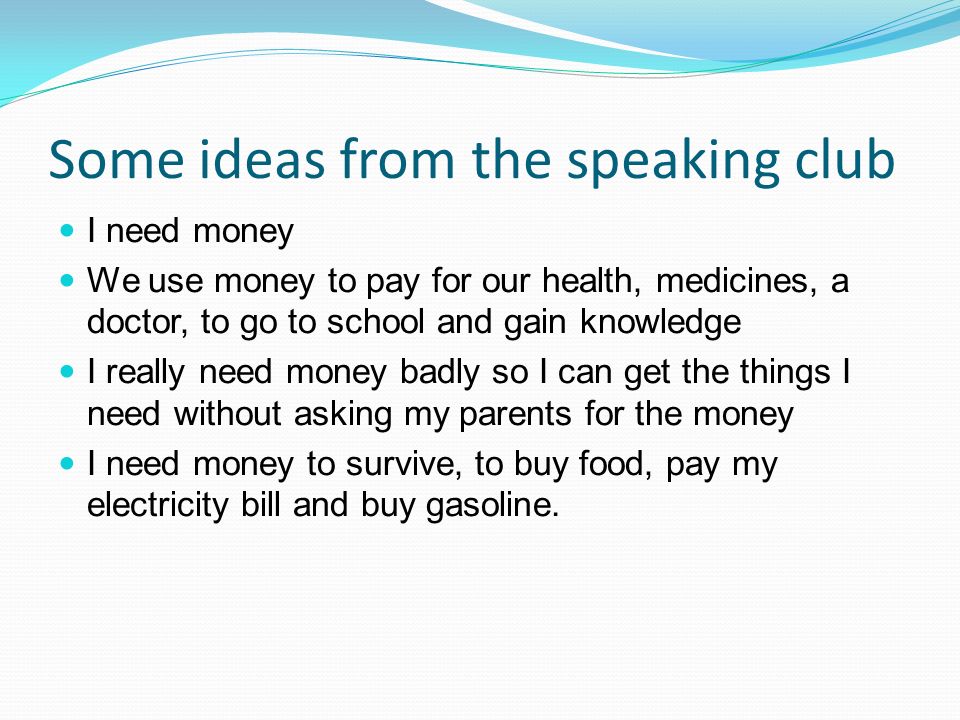 Some ideas from the speaking club

- I need money
- We use money to pay for our health, medicines, a doctor, to go to school and gain knowledge
- I really need money badly so I can get the things I need without asking my parents for the money
- I need money to survive, to buy food, pay my electricity bill and buy gasoline.